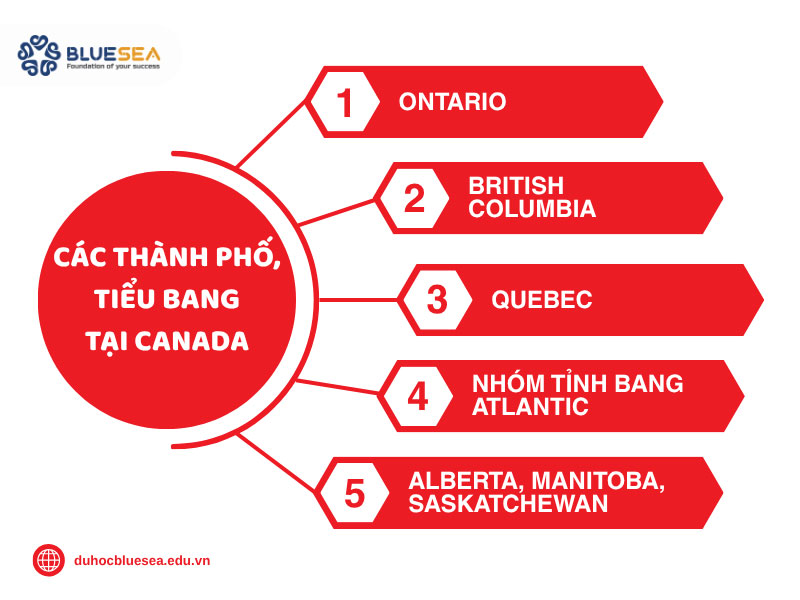 BLUESEA
Foundation of your success

CÁC THÀNH PHỐ, TIỂU BANG TẠI CANADA

1 ONTARIO

2 BRITISH COLUMBIA

3 QUEBEC

4 NHÓM TỈNH BANG ATLANTIC

5 ALBERTA, MANITOBA, SASKATCHEWAN

duhocbluesea.edu.vn